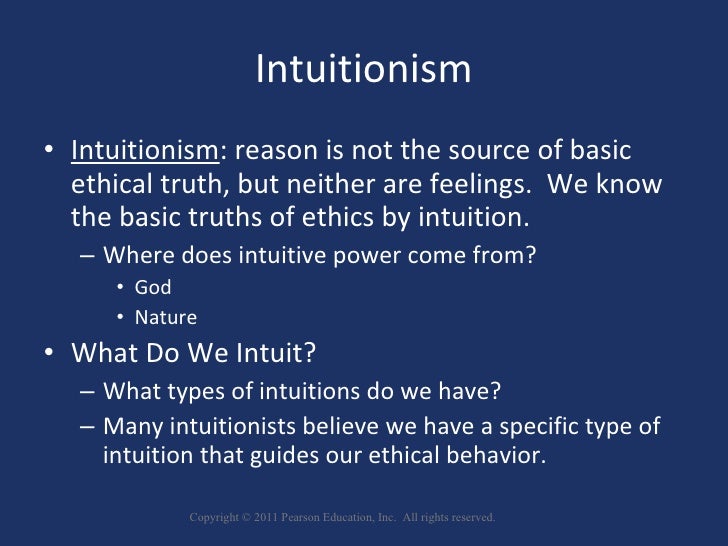 Intuitionism

• Intuitionism: reason is not the source of basic ethical truth, but neither are feelings. We know the basic truths of ethics by intuition.
– Where does intuitive power come from?
• God
• Nature
• What Do We Intuit?
– What types of intuitions do we have?
– Many intuitionists believe we have a specific type of intuition that guides our ethical behavior.

Copyright © 2011 Pearson Education, Inc. All rights reserved.